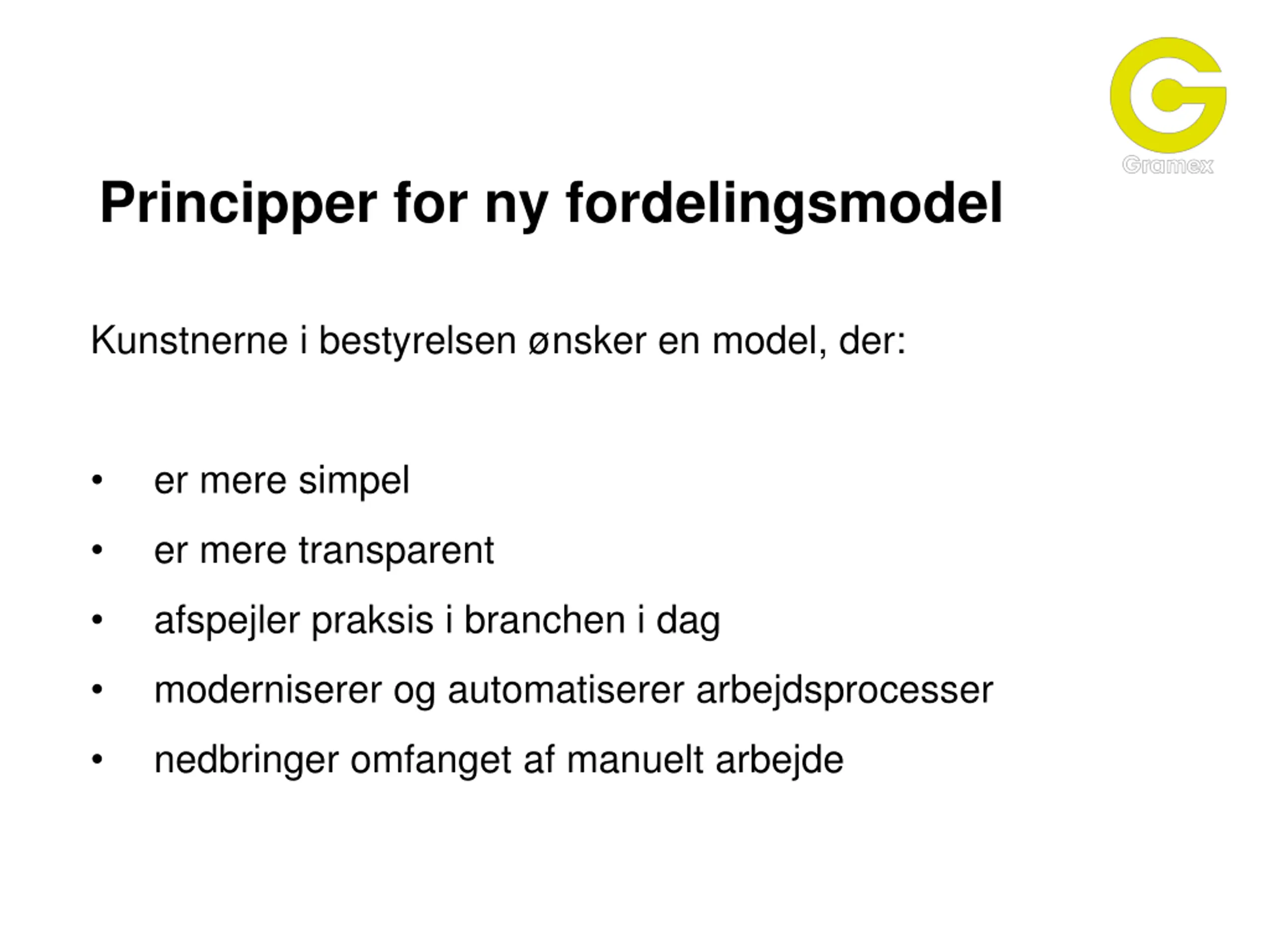 Gramex

Principper for ny fordelingsmodel

Kunstnerne i bestyrelsen ønsker en model, der:

• er mere simpel
• er mere transparent
• afspejler praksis i branchen i dag
• moderniserer og automatiserer arbejdsprocesser
• nedbringer omfanget af manuelt arbejde